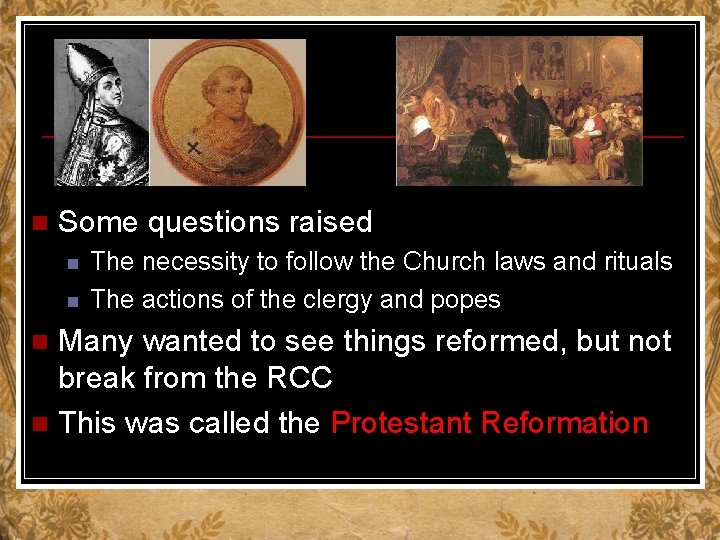 Some questions raised

The necessity to follow the Church laws and rituals

The actions of the clergy and popes

Many wanted to see things reformed, but not break from the RCC

This was called the Protestant Reformation